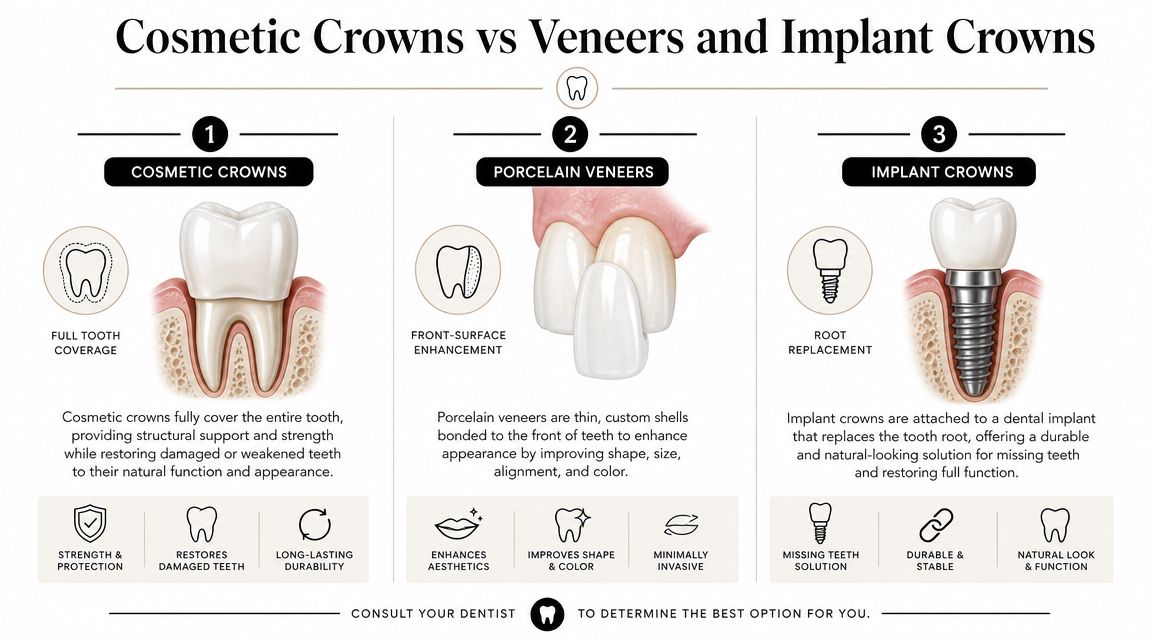 Cosmetic Crowns vs Veneers and Implant Crowns

1
COSMETIC CROWNS

FULL TOOTH COVERAGE

Cosmetic crowns fully cover the entire tooth, providing structural support and strength while restoring damaged or weakened teeth to their natural function and appearance.

STRENGTH & PROTECTION
RESTORES DAMAGED TEETH
LONG-LASTING DURABILITY

2
PORCELAIN VENEERS

FRONT-SURFACE ENHANCEMENT

Porcelain veneers are thin, custom shells bonded to the front of teeth to enhance appearance by improving shape, size, alignment, and color.

ENHANCES AESTHETICS
IMPROVES SHAPE & COLOR
MINIMALLY INVASIVE

3
IMPLANT CROWNS

ROOT REPLACEMENT

Implant crowns are attached to a dental implant that replaces the tooth root, offering a durable and natural-looking solution for missing teeth and restoring full function.

MISSING TEETH SOLUTION
DURABLE & STABLE
NATURAL LOOK & FUNCTION

CONSULT YOUR DENTIST TO DETERMINE THE BEST OPTION FOR YOU.